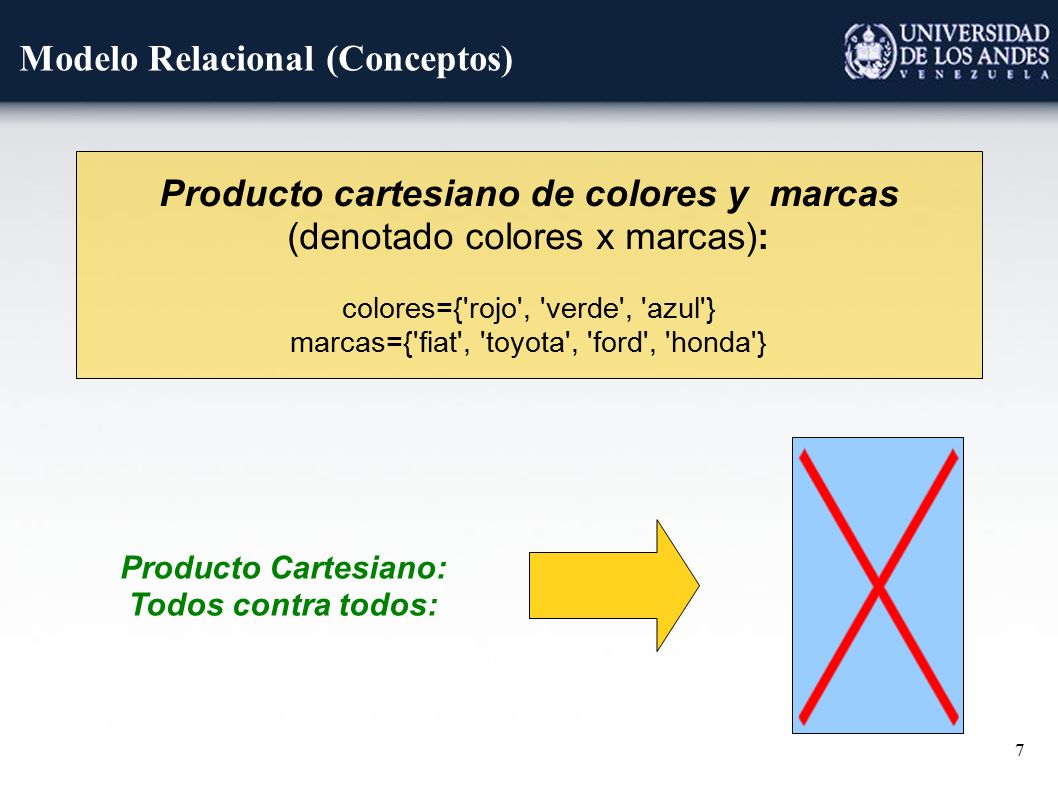 Modelo Relacional (Conceptos)

UNIVERSIDAD DE LOS ANDES VENEZUELA

Producto cartesiano de colores y marcas
(denotado colores x marcas):

colores={'rojo', 'verde', 'azul'}
marcas={'fiat', 'toyota', 'ford', 'honda'}

Producto Cartesiano:
Todos contra todos:

7